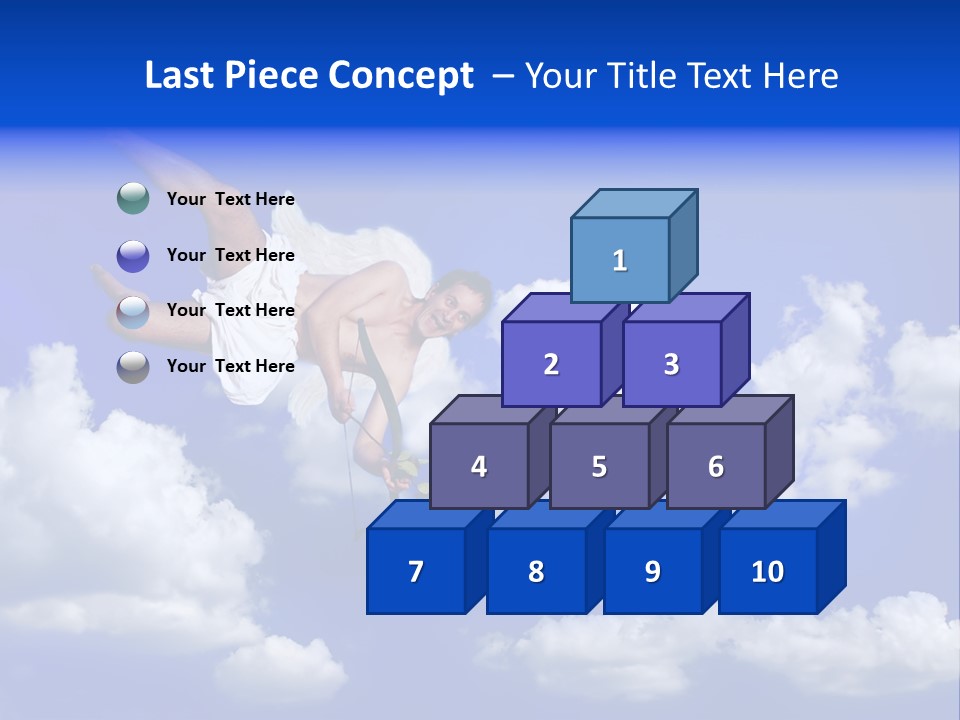 Last Piece Concept – Your Title Text Here

Your Text Here

Your Text Here

Your Text Here

Your Text Here

1

2

3

4

5

6

7

8

9

10